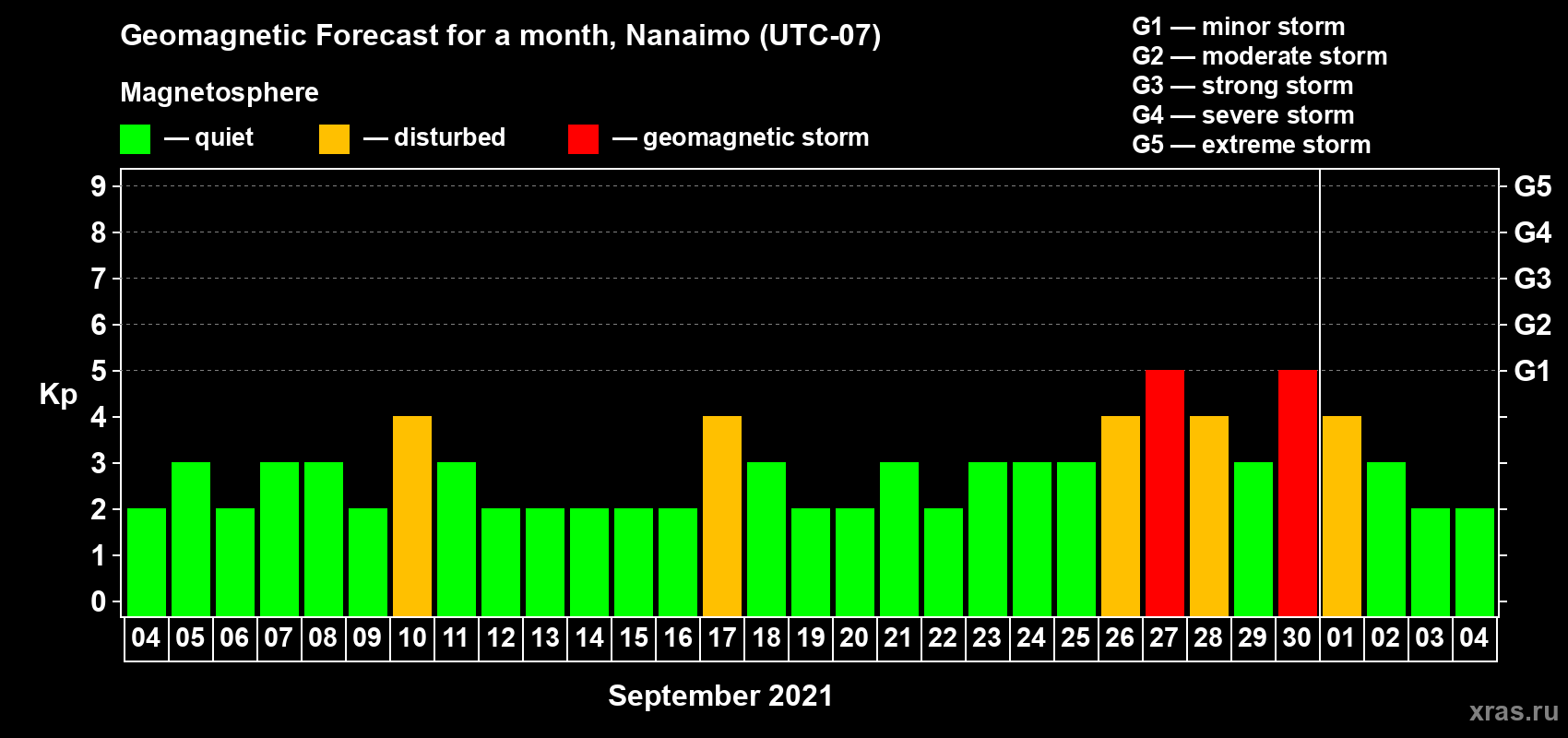 Geomagnetic Forecast for a month, Nanaimo (UTC-07)

Magnetosphere

— quiet — disturbed — geomagnetic storm

G1 — minor storm
G2 — moderate storm
G3 — strong storm
G4 — severe storm
G5 — extreme storm

Kp

9 8 7 6 5 4 3 2 1 0

G5 G4 G3 G2 G1

04 05 06 07 08 09 10 11 12 13 14 15 16 17 18 19 20 21 22 23 24 25 26 27 28 29 30 01 02 03 04

September 2021

xras.ru